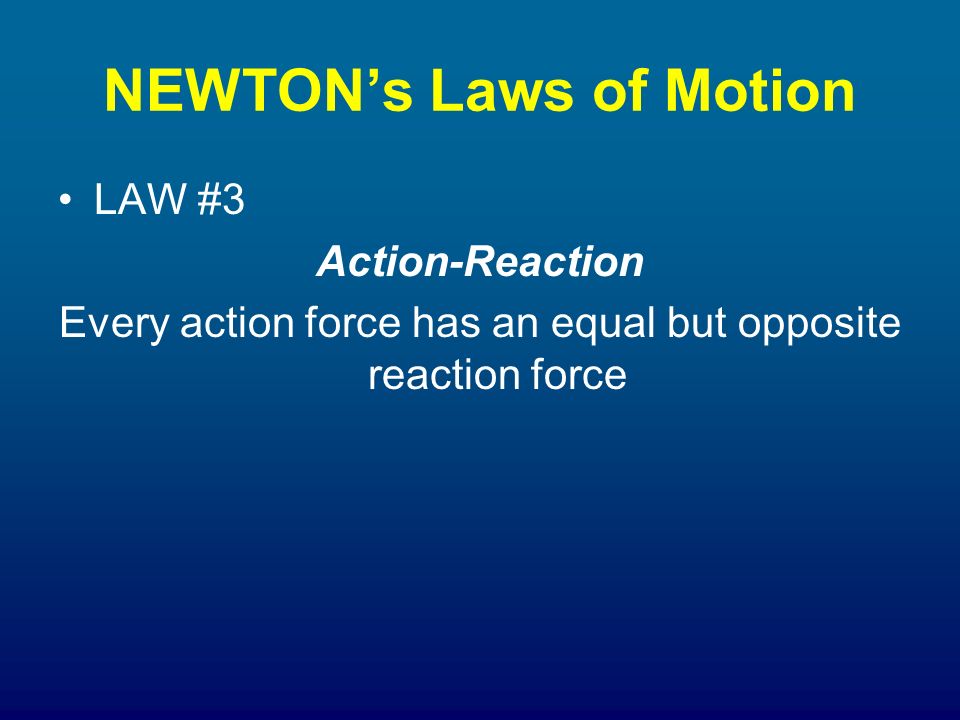 NEWTON’s Laws of Motion

• LAW #3

Action-Reaction

Every action force has an equal but opposite reaction force